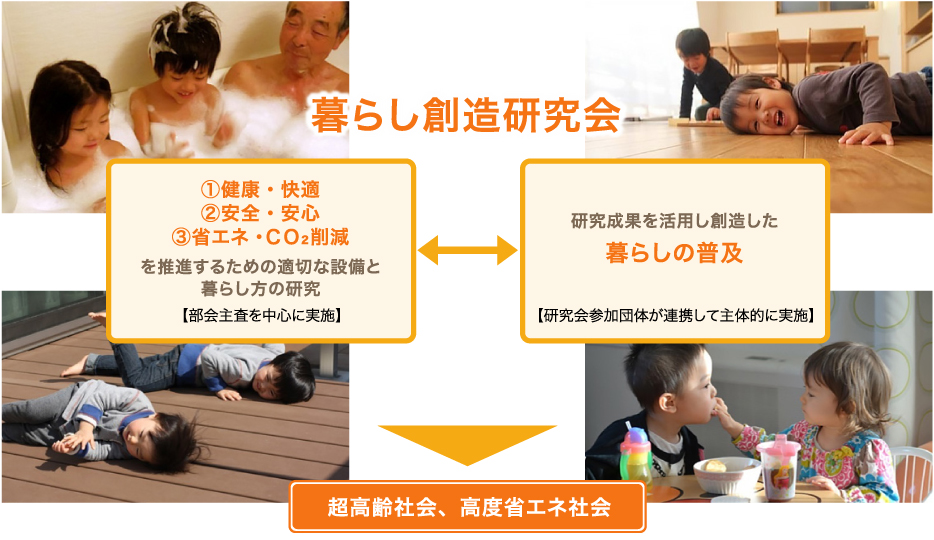 暮らし創造研究会

①健康・快適
②安全・安心
③省エネ・$CO_2$削減
を推進するための適切な設備と暮らし方の研究
【部会主査を中心に実施】

研究成果を活用し創造した
暮らしの普及
【研究会参加団体が連携して主体的に実施】

超高齢社会、高度省エネ社会